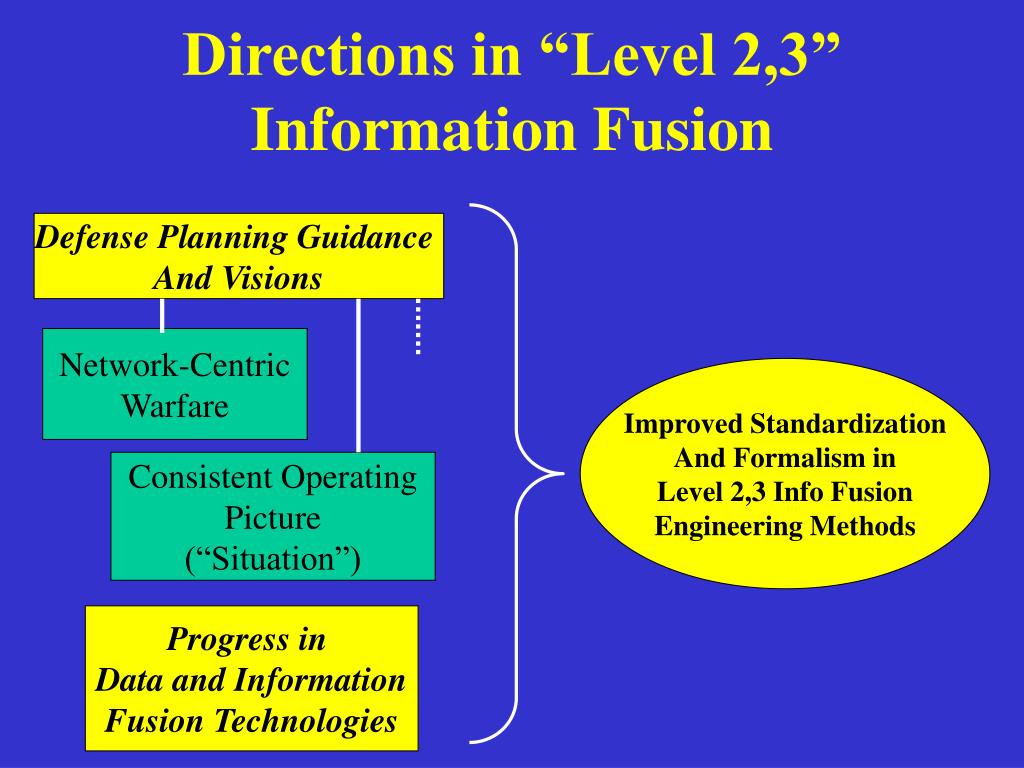 Directions in “Level 2,3” Information Fusion

Defense Planning Guidance And Visions

Network-Centric Warfare

Consistent Operating Picture (“Situation”)

Progress in Data and Information Fusion Technologies

Improved Standardization And Formalism in Level 2,3 Info Fusion Engineering Methods